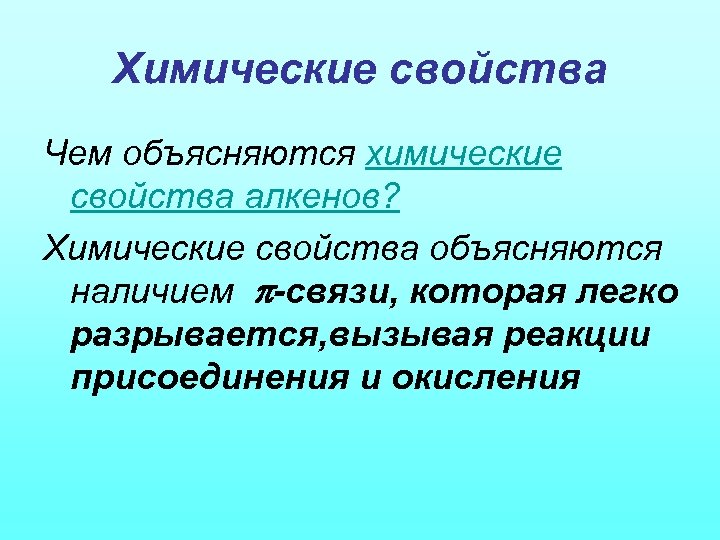 Химические свойства

Чем объясняются химические свойства алкенов?

Химические свойства объясняются наличием $\pi$-связи, которая легко разрывается,вызывая реакции присоединения и окисления